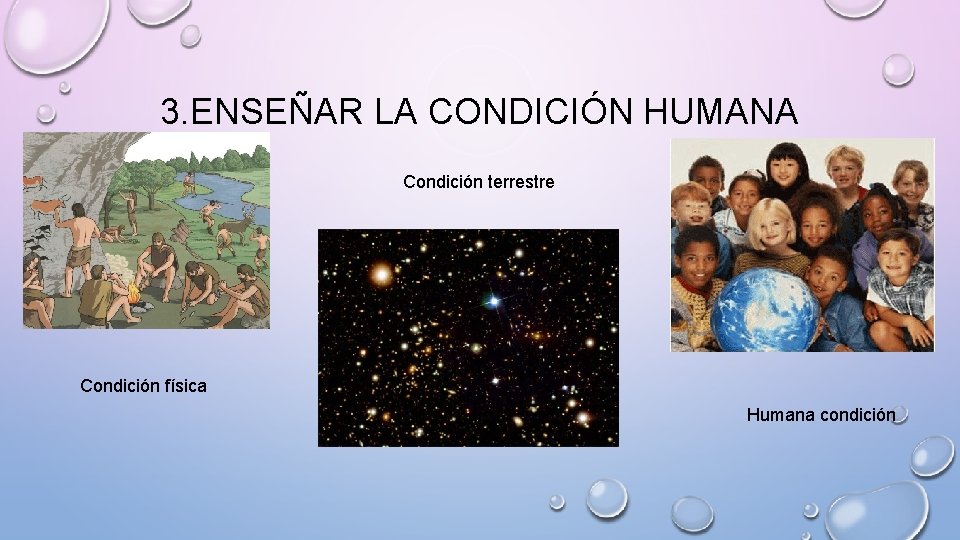 3.ENSEÑAR LA CONDICIÓN HUMANA

Condición terrestre

Condición física

Humana condición